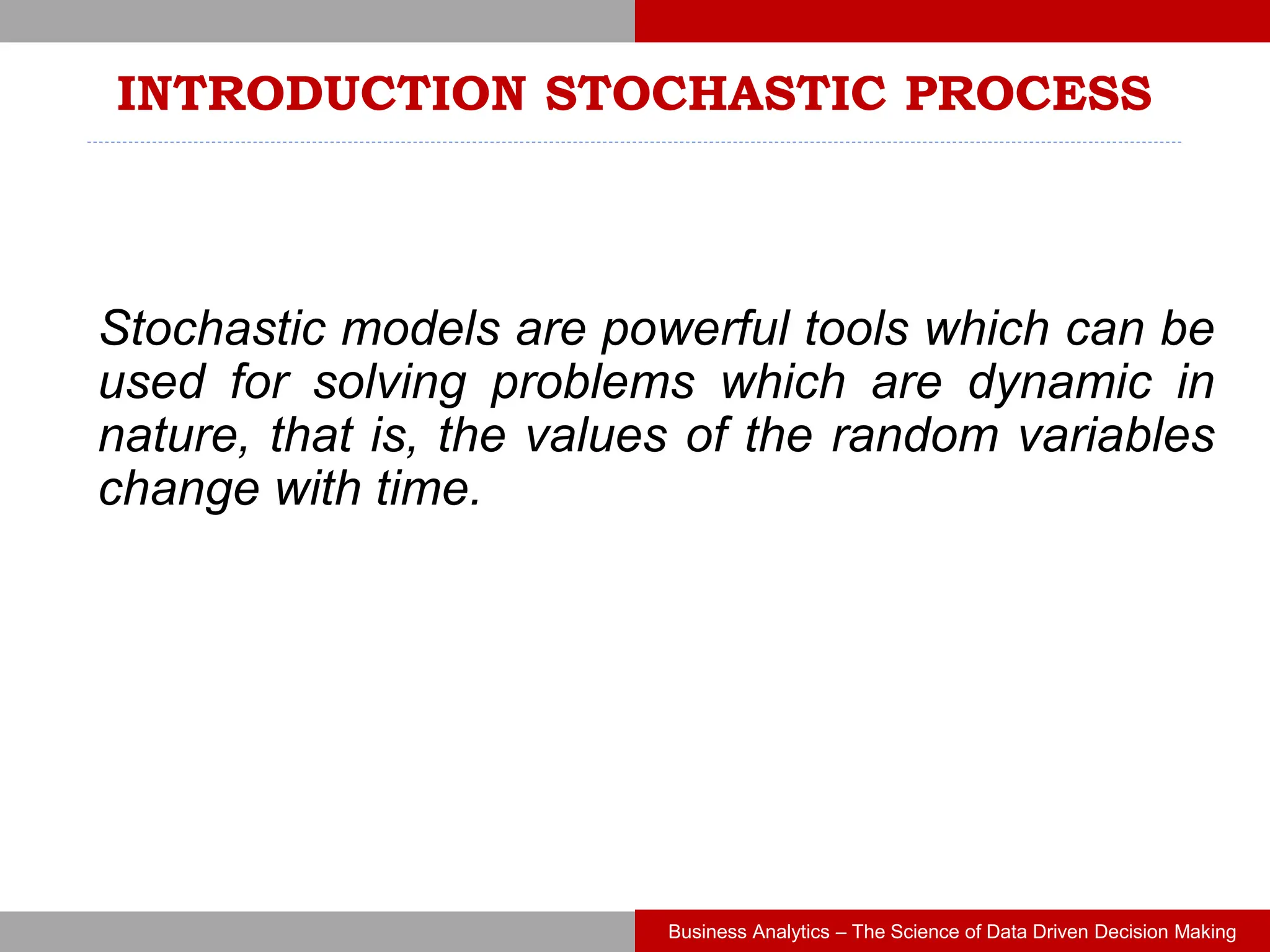 INTRODUCTION STOCHASTIC PROCESS

Stochastic models are powerful tools which can be used for solving problems which are dynamic in nature, that is, the values of the random variables change with time.

Business Analytics – The Science of Data Driven Decision Making